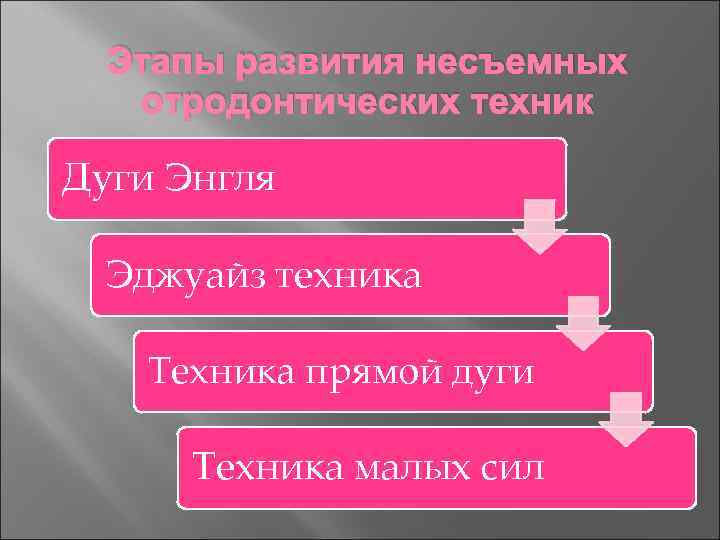 Этапы развития несъемных отродонтических техник

Дуги Энгля

Эджуайз техника

Техника прямой дуги

Техника малых сил